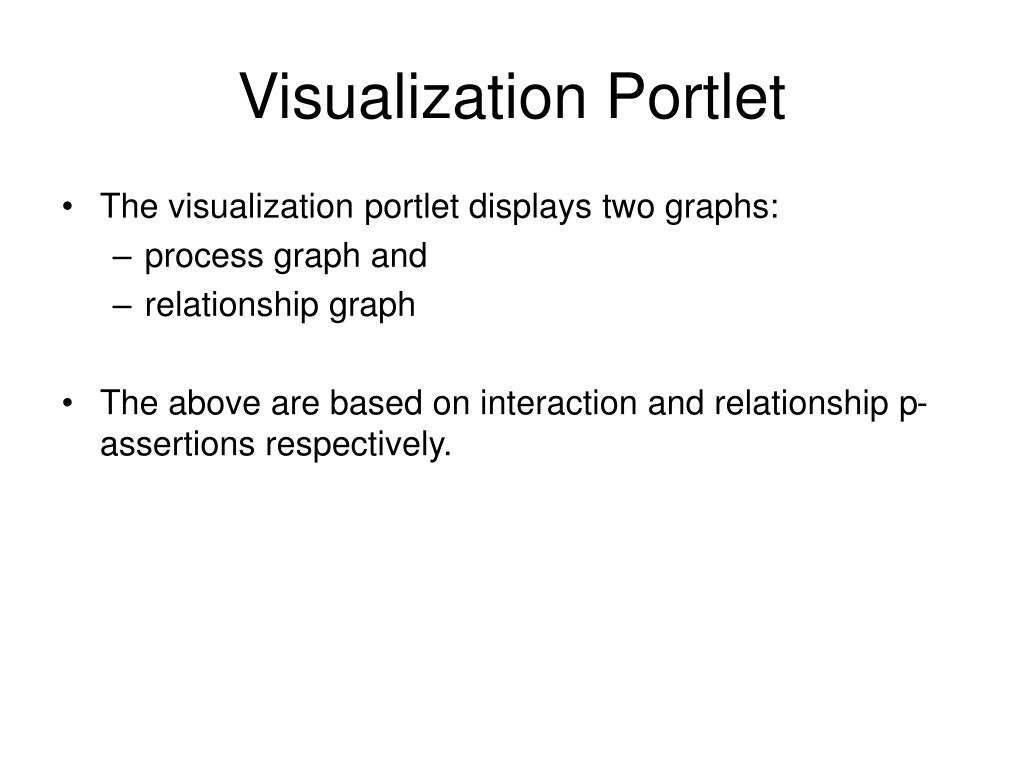 Visualization Portlet

• The visualization portlet displays two graphs:
– process graph and
– relationship graph

• The above are based on interaction and relationship p-assertions respectively.